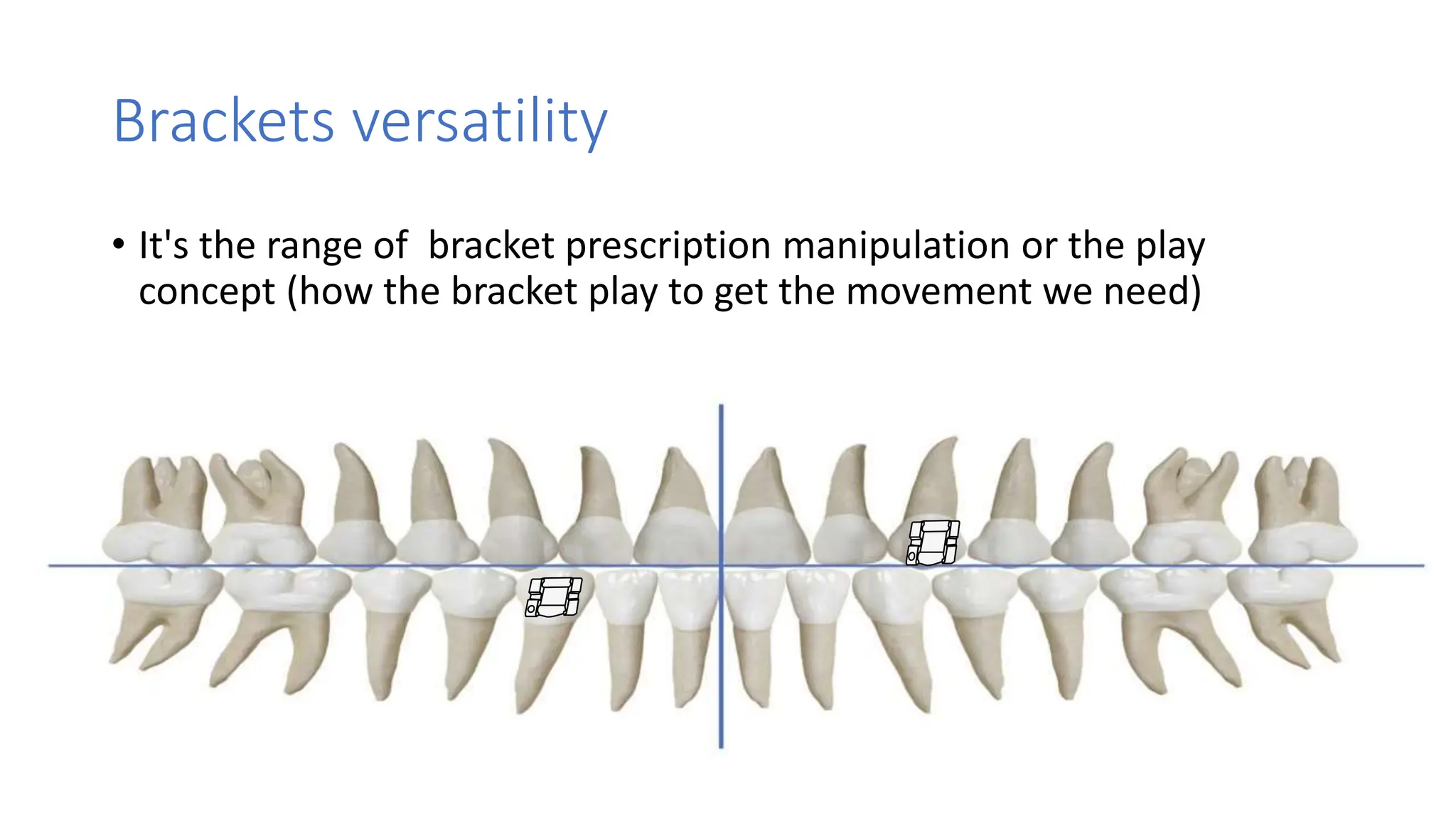 Brackets versatility

• It's the range of  bracket prescription manipulation or the play concept (how the bracket play to get the movement we need)